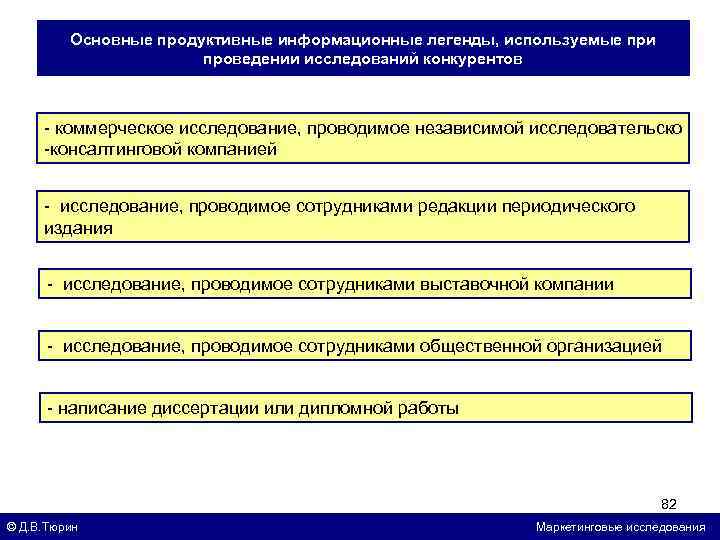 Основные продуктивные информационные легенды, используемые при проведении исследований конкурентов

- коммерческое исследование, проводимое независимой исследовательско -консалтинговой компанией

- исследование, проводимое сотрудниками редакции периодического издания

- исследование, проводимое сотрудниками выставочной компании

- исследование, проводимое сотрудниками общественной организацией

- написание диссертации или дипломной работы

82

© Д.В.Тюрин

Маркетинговые исследования